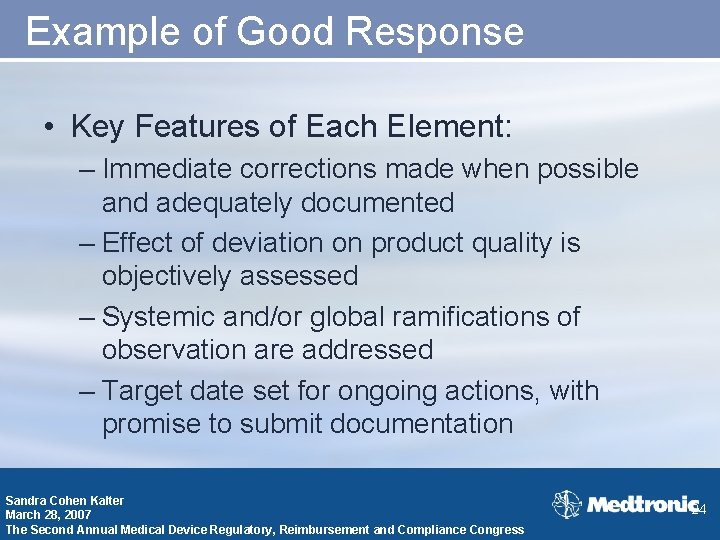 Example of Good Response

• Key Features of Each Element:
– Immediate corrections made when possible and adequately documented
– Effect of deviation on product quality is objectively assessed
– Systemic and/or global ramifications of observation are addressed
– Target date set for ongoing actions, with promise to submit documentation

Sandra Cohen Kalter
March 28, 2007
The Second Annual Medical Device Regulatory, Reimbursement and Compliance Congress

Medtronic

24